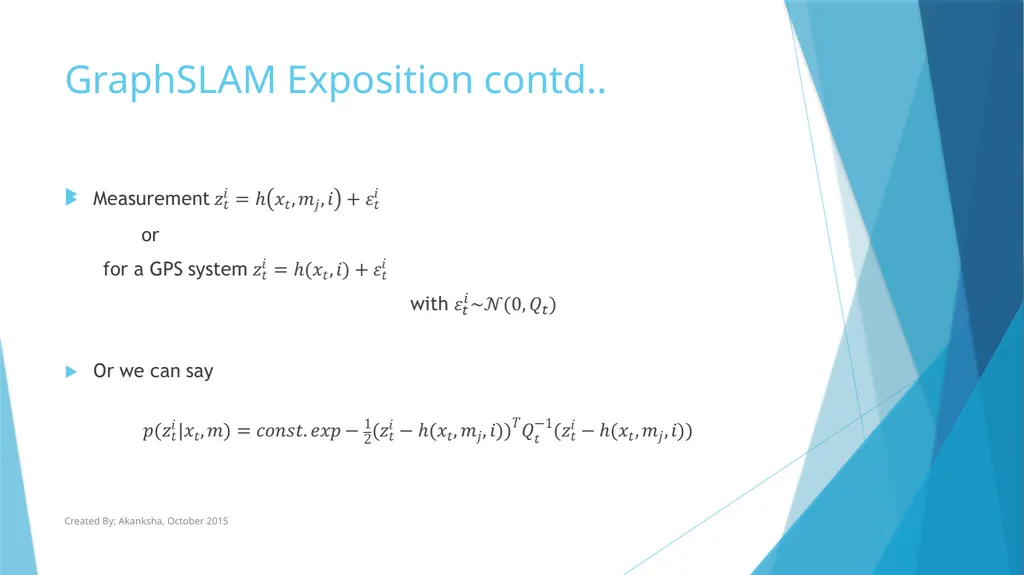 GraphSLAM Exposition contd..

Measurement $z_t^i = h(x_t, m_j, i) + \varepsilon_t^i$

or

for a GPS system $z_t^i = h(x_t, i) + \varepsilon_t^i$

with $\varepsilon_t^i \sim \mathcal{N}(0, Q_t)$

Or we can say

$p(z_t^i | x_t, m) = const. exp - \frac{1}{2}(z_t^i - h(x_t, m_j, i))^T Q_t^{-1}(z_t^i - h(x_t, m_j, i))$

Created By: Akanksha, October 2015